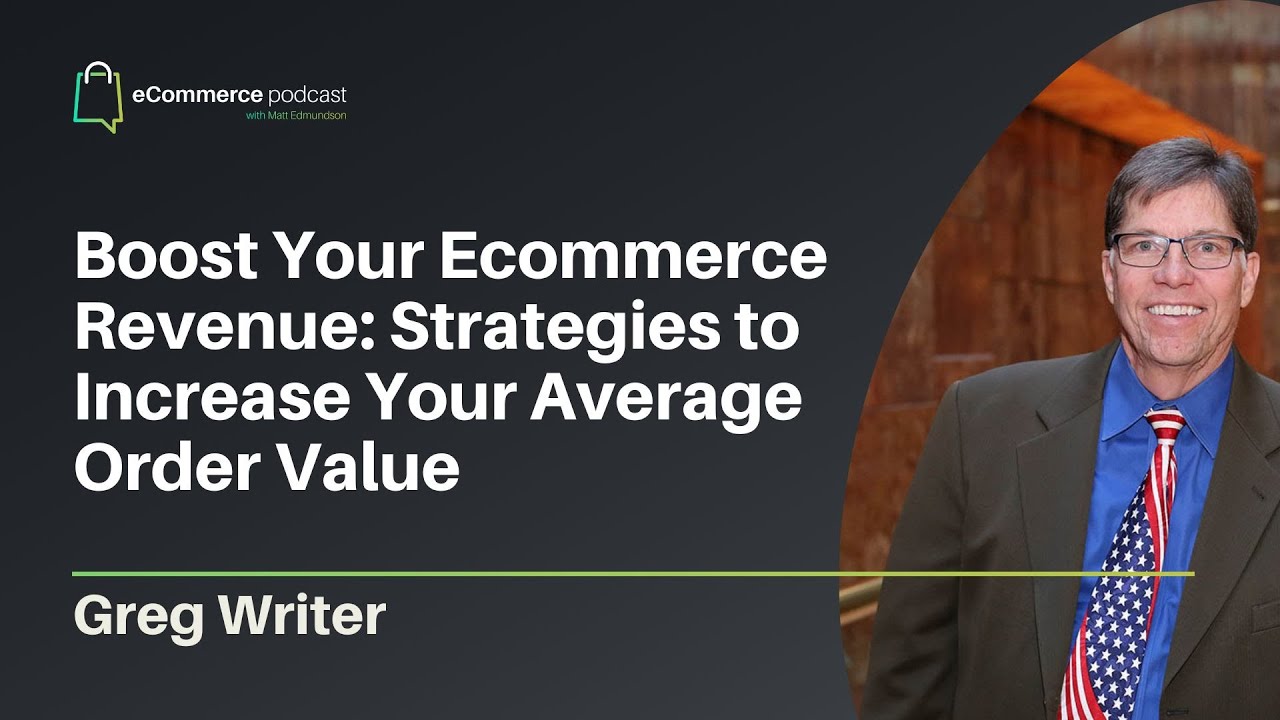 eCommerce podcast
with Matt Edmundson

Boost Your Ecommerce Revenue: Strategies to Increase Your Average Order Value

Greg Writer